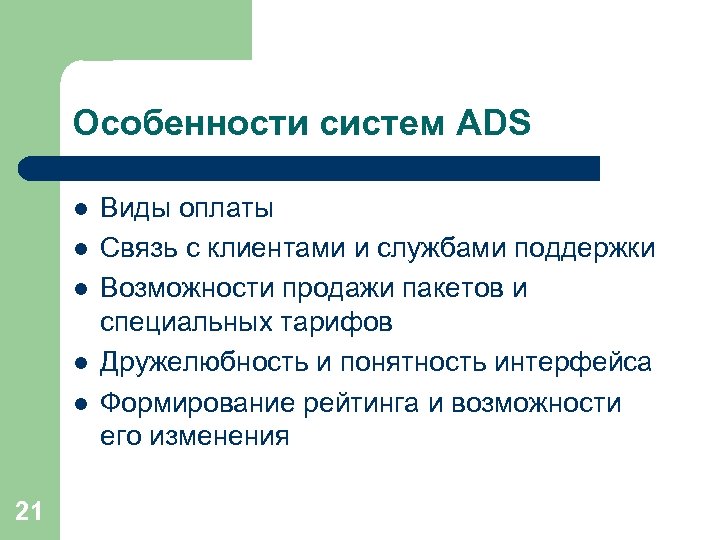 Особенности систем ADS

- Виды оплаты
- Связь с клиентами и службами поддержки
- Возможности продажи пакетов и специальных тарифов
- Дружелюбность и понятность интерфейса
- Формирование рейтинга и возможности его изменения

21